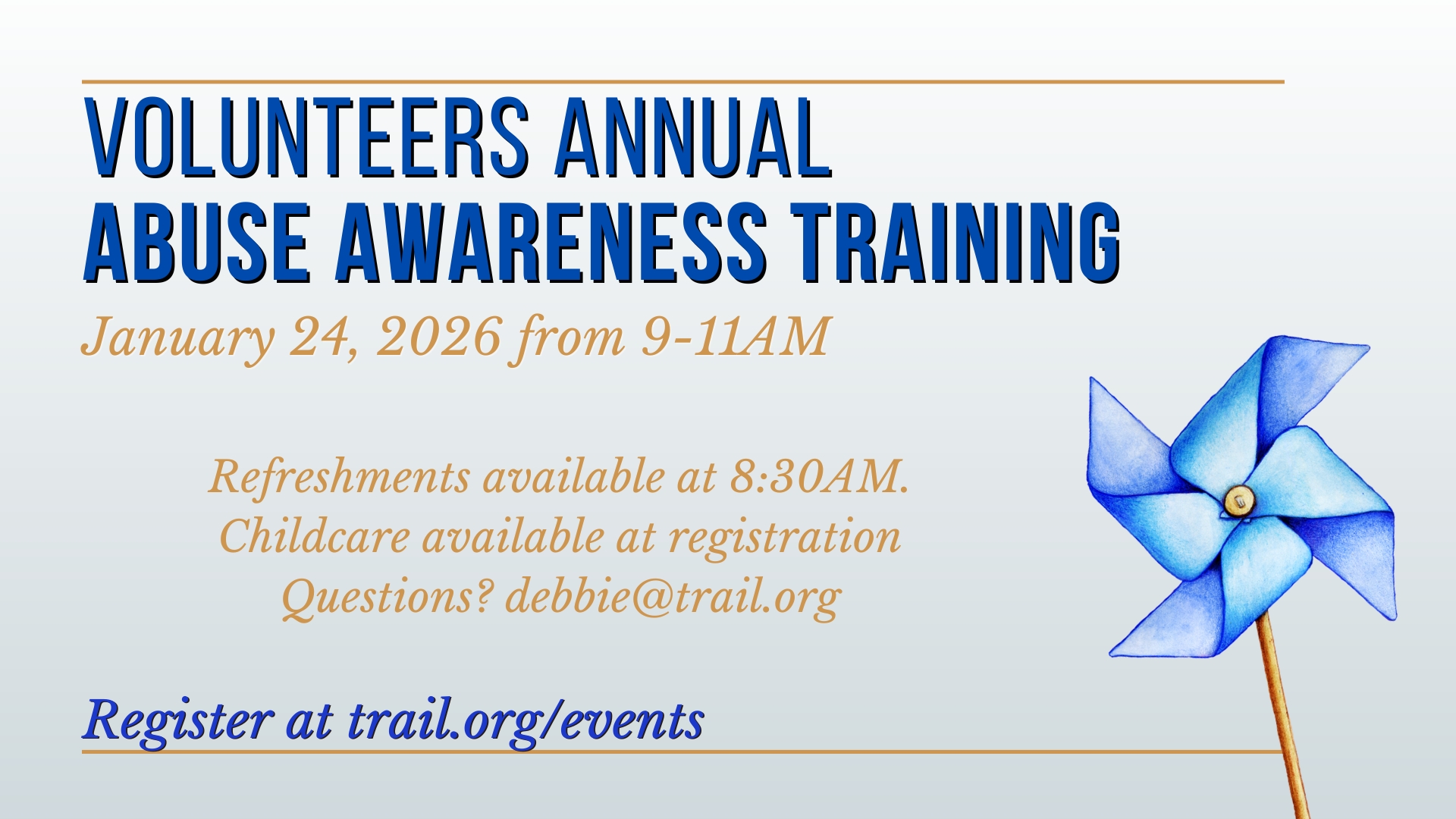 VOLUNTEERS ANNUAL
ABUSE AWARENESS TRAINING

January 24, 2026 from 9-11AM

Refreshments available at 8:30AM.
Childcare available at registration
Questions? debbie@trail.org

Register at trail.org/events